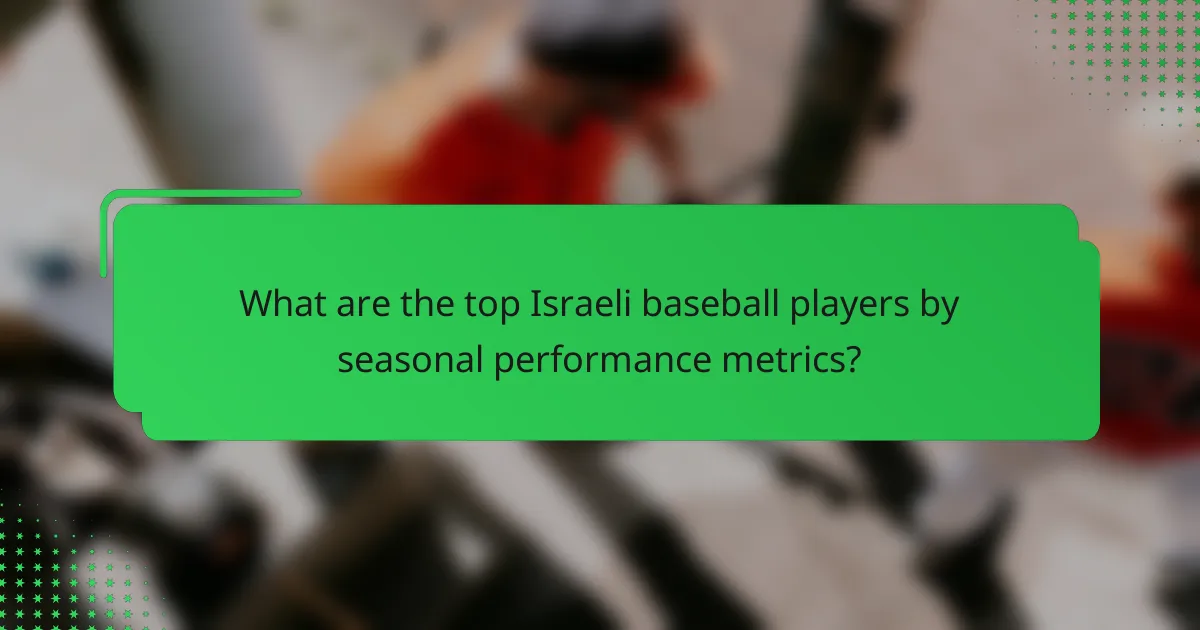 What are the top Israeli baseball players by seasonal performance metrics?